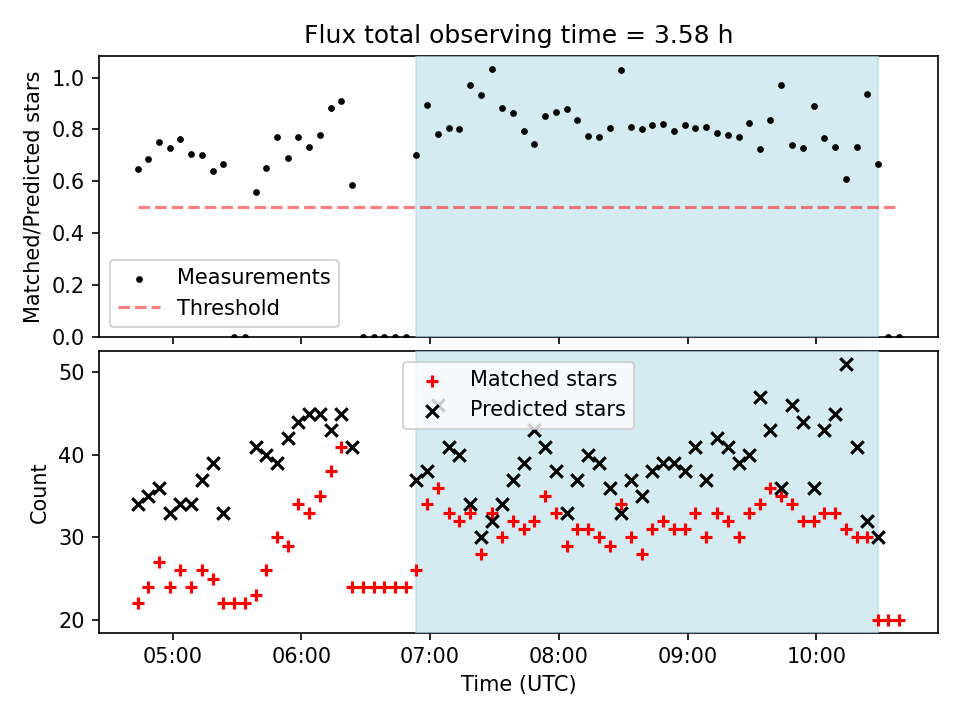 Flux total observing time = 3.58 h

Matched/Predicted stars

1.0
0.8
0.6
0.4
0.2
0.0

Measurements
Threshold

Count

50
40
30
20

Matched stars
Predicted stars

05:00
06:00
07:00
08:00
09:00
10:00

Time (UTC)